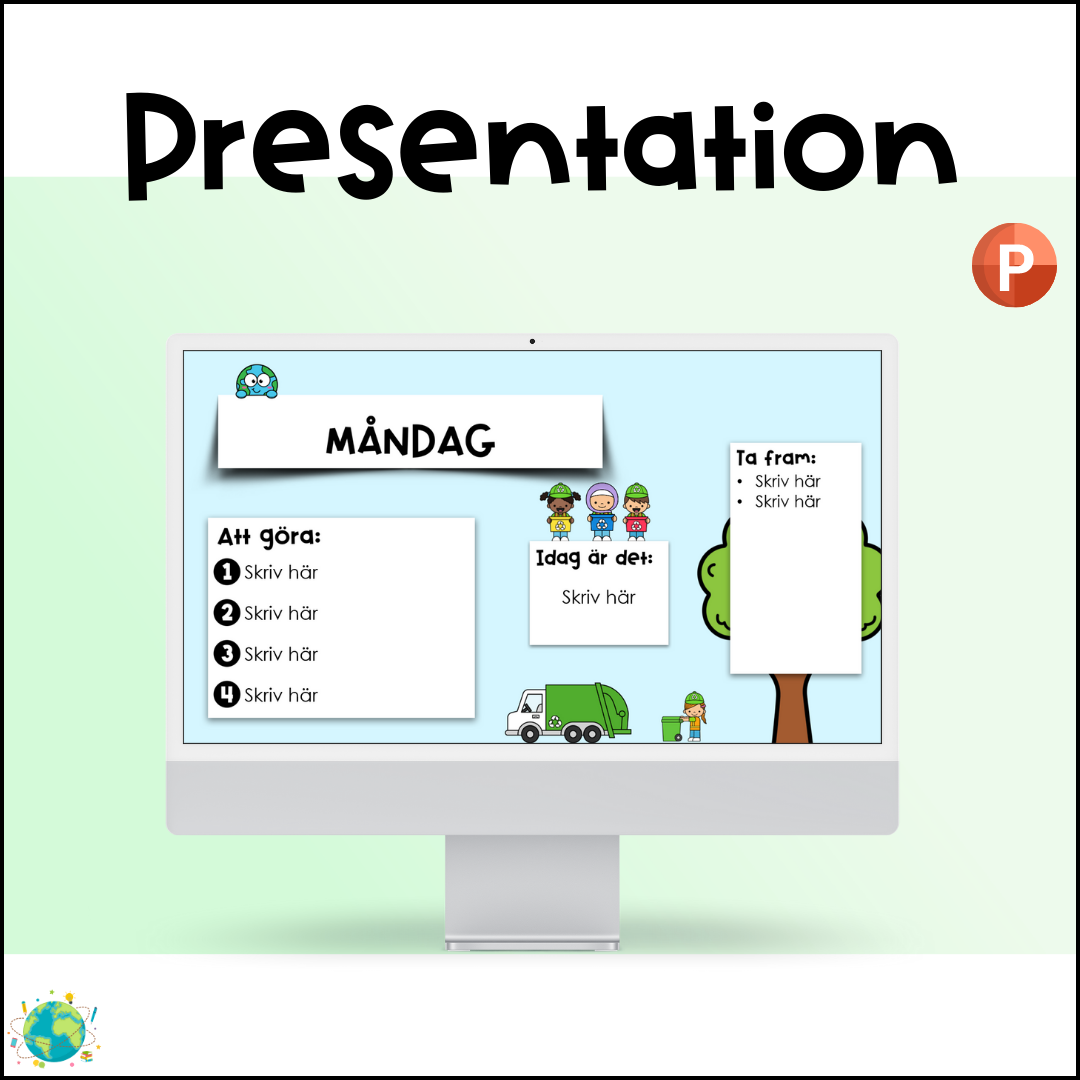 Presentation

P

MÅNDAG

Att göra:
1 Skriv här
2 Skriv här
3 Skriv här
4 Skriv här

Idag är det:
Skriv här

Ta fram:
• Skriv här
• Skriv här